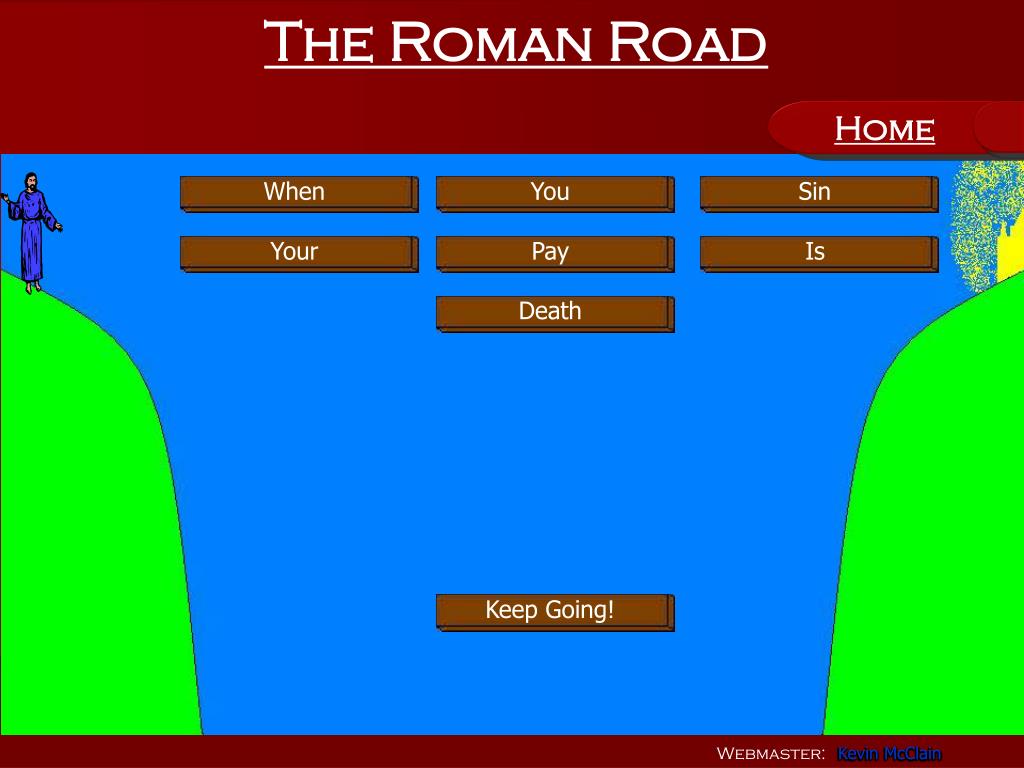 The Roman Road

Home

When

You

Sin

Your

Pay

Is

Death

Keep Going!

Webmaster: Kevin McClain